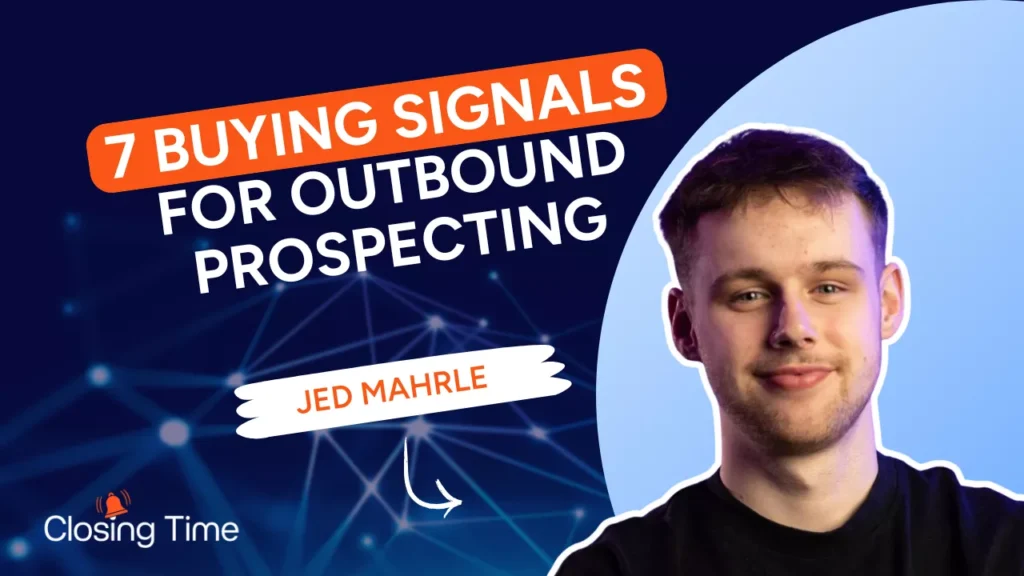 7 BUYING SIGNALS FOR OUTBOUND PROSPECTING

JED MAHRLE

Closing Time